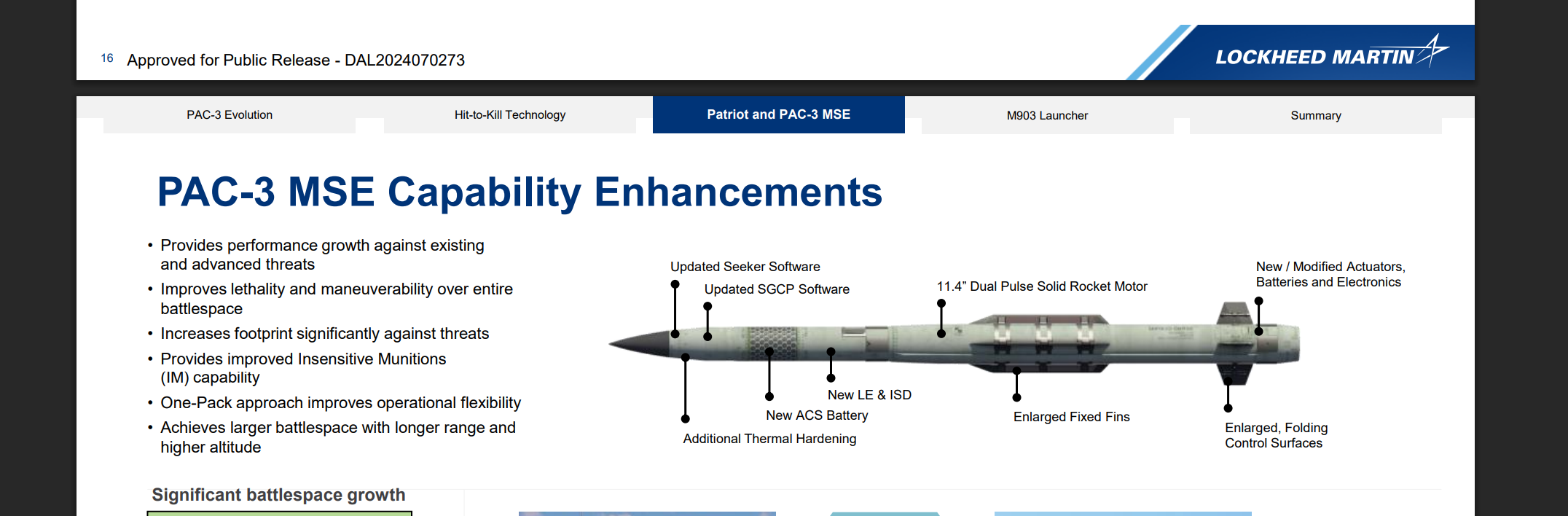 16 Approved for Public Release - DAL2024070273

LOCKHEED MARTIN

PAC-3 Evolution

Hit-to-Kill Technology

Patriot and PAC-3 MSE

M903 Launcher

Summary

PAC-3 MSE Capability Enhancements

• Provides performance growth against existing and advanced threats
• Improves lethality and maneuverability over entire battlespace
• Increases footprint significantly against threats
• Provides improved Insensitive Munitions (IM) capability
• One-Pack approach improves operational flexibility
• Achieves larger battlespace with longer range and higher altitude

Updated Seeker Software

Updated SGCP Software

11.4" Dual Pulse Solid Rocket Motor

New / Modified Actuators, Batteries and Electronics

New LE & ISD

New ACS Battery

Additional Thermal Hardening

Enlarged Fixed Fins

Enlarged, Folding Control Surfaces

Significant battlespace growth